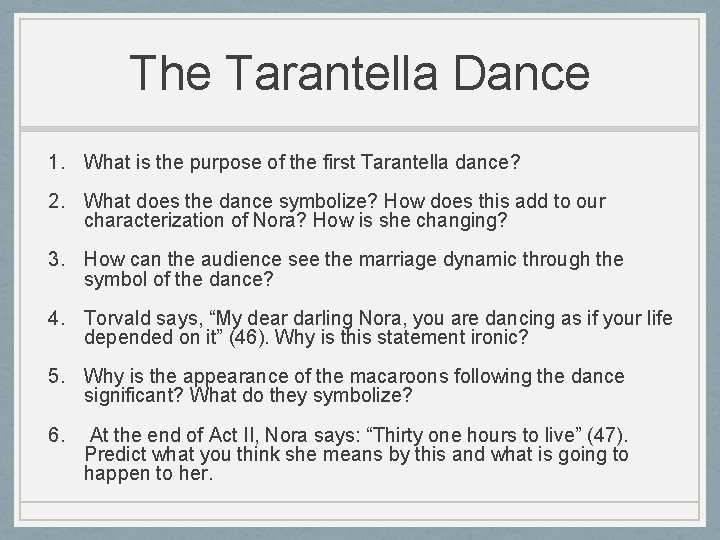 The Tarantella Dance

1. What is the purpose of the first Tarantella dance?

2. What does the dance symbolize? How does this add to our characterization of Nora? How is she changing?

3. How can the audience see the marriage dynamic through the symbol of the dance?

4. Torvald says, “My dear darling Nora, you are dancing as if your life depended on it” (46). Why is this statement ironic?

5. Why is the appearance of the macaroons following the dance significant? What do they symbolize?

6. At the end of Act II, Nora says: “Thirty one hours to live” (47). Predict what you think she means by this and what is going to happen to her.